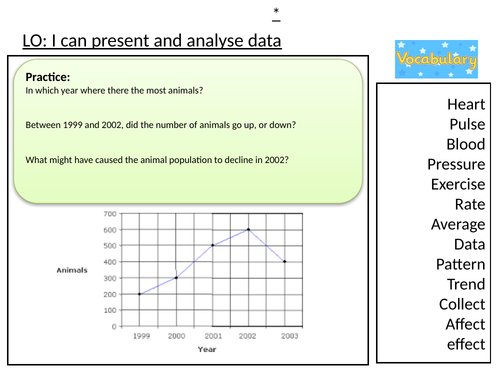 *

LO: I can present and analyse data

Practice:
In which year where there the most animals?

Between 1999 and 2002, did the number of animals go up, or down?

What might have caused the animal population to decline in 2002?

700
600
500
400
300
200
100
0
Animals
1999 2000 2001 2002 2003
Year

Vocabulary

Heart
Pulse
Blood
Pressure
Exercise
Rate
Average
Data
Pattern
Trend
Collect
Affect
effect